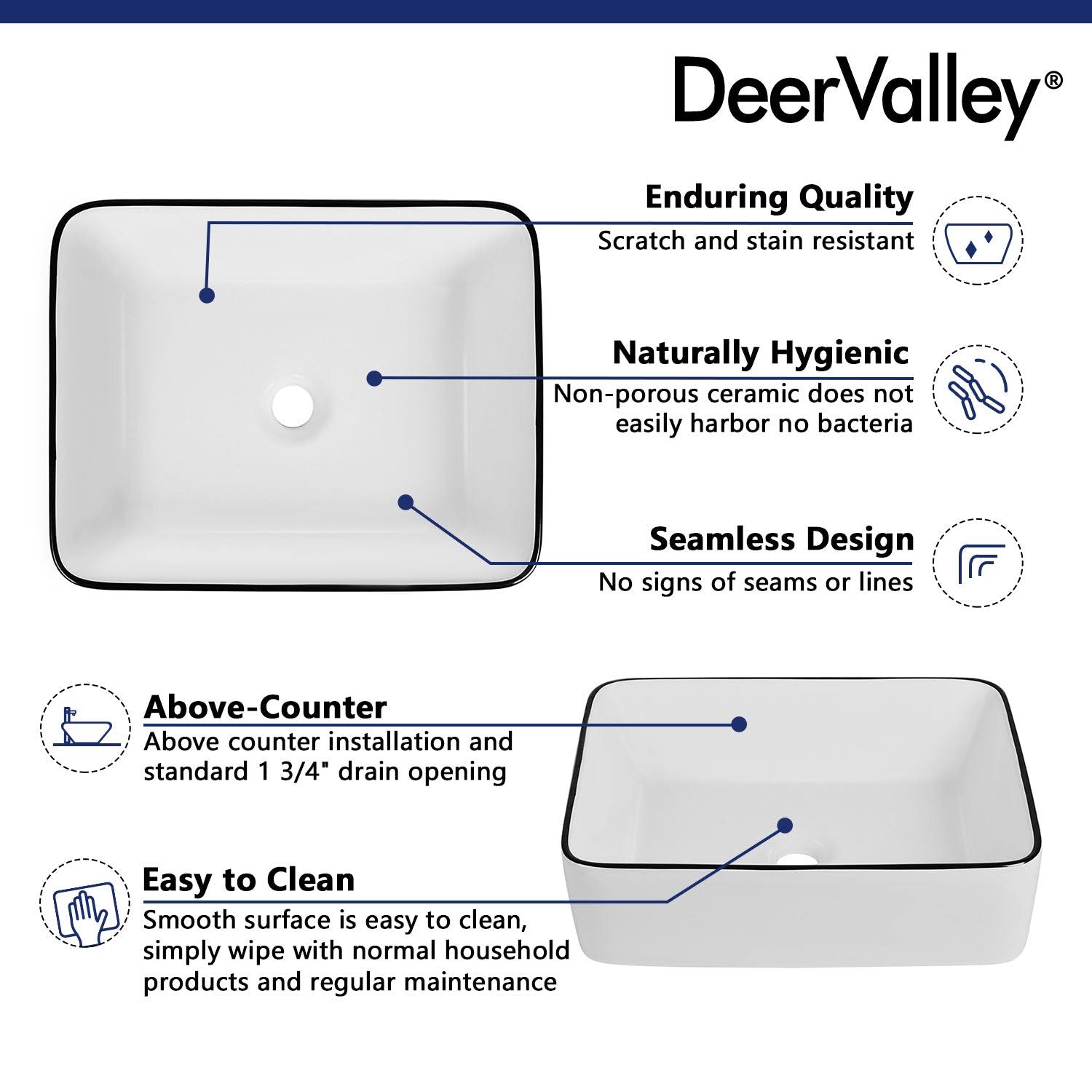 DeerValley®

Enduring Quality
Scratch and stain resistant

Naturally Hygienic
Non-porous ceramic does not easily harbor no bacteria

Seamless Design
No signs of seams or lines

Above-Counter
Above counter installation and standard 1 3/4" drain opening

Easy to Clean
Smooth surface is easy to clean, simply wipe with normal household products and regular maintenance